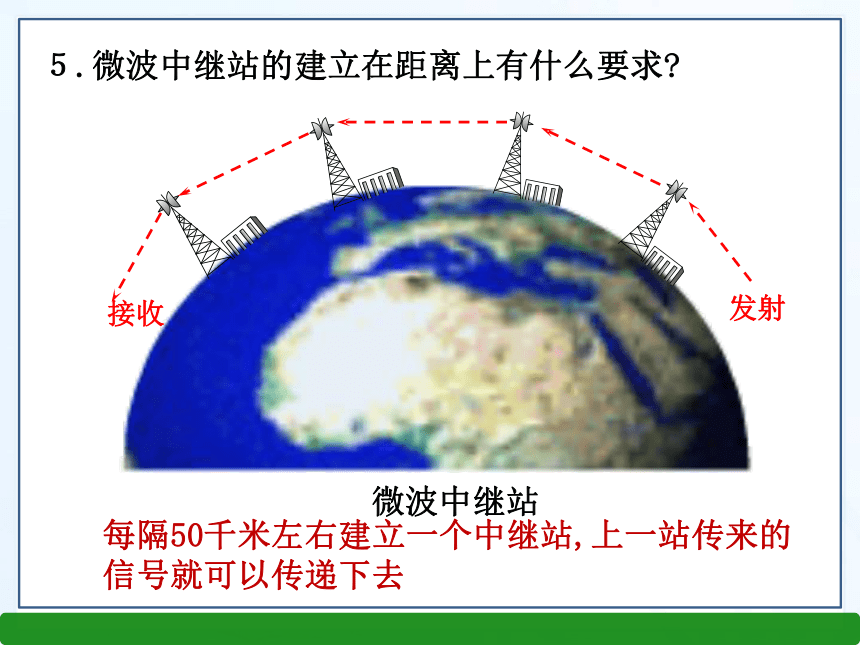 5．微波中继站的建立在距离上有什么要求?

接收

发射

微波中继站

每隔50千米左右建立一个中继站,上一站传来的信号就可以传递下去